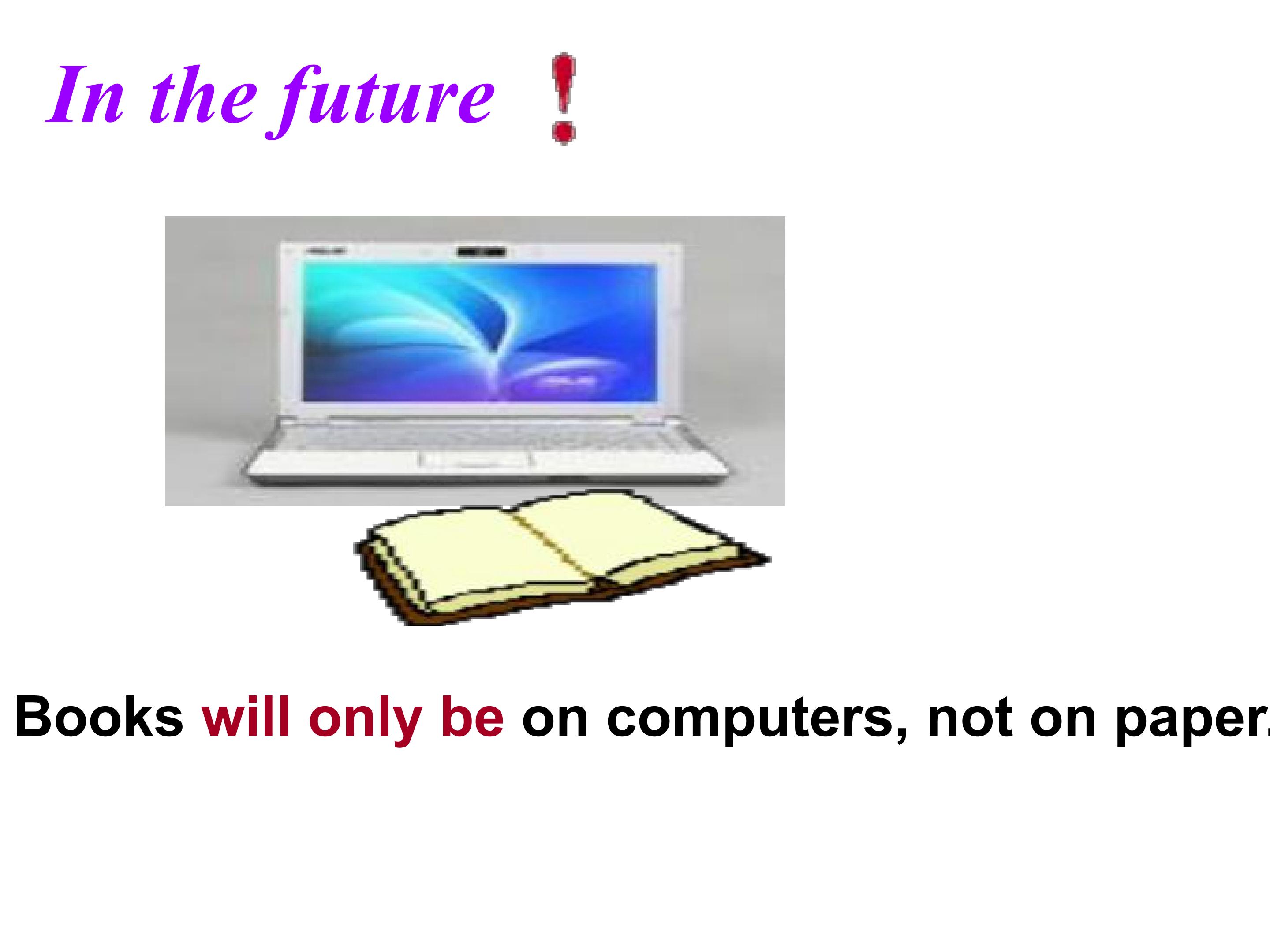 In the future ！

Books will only be on computers, not on paper.